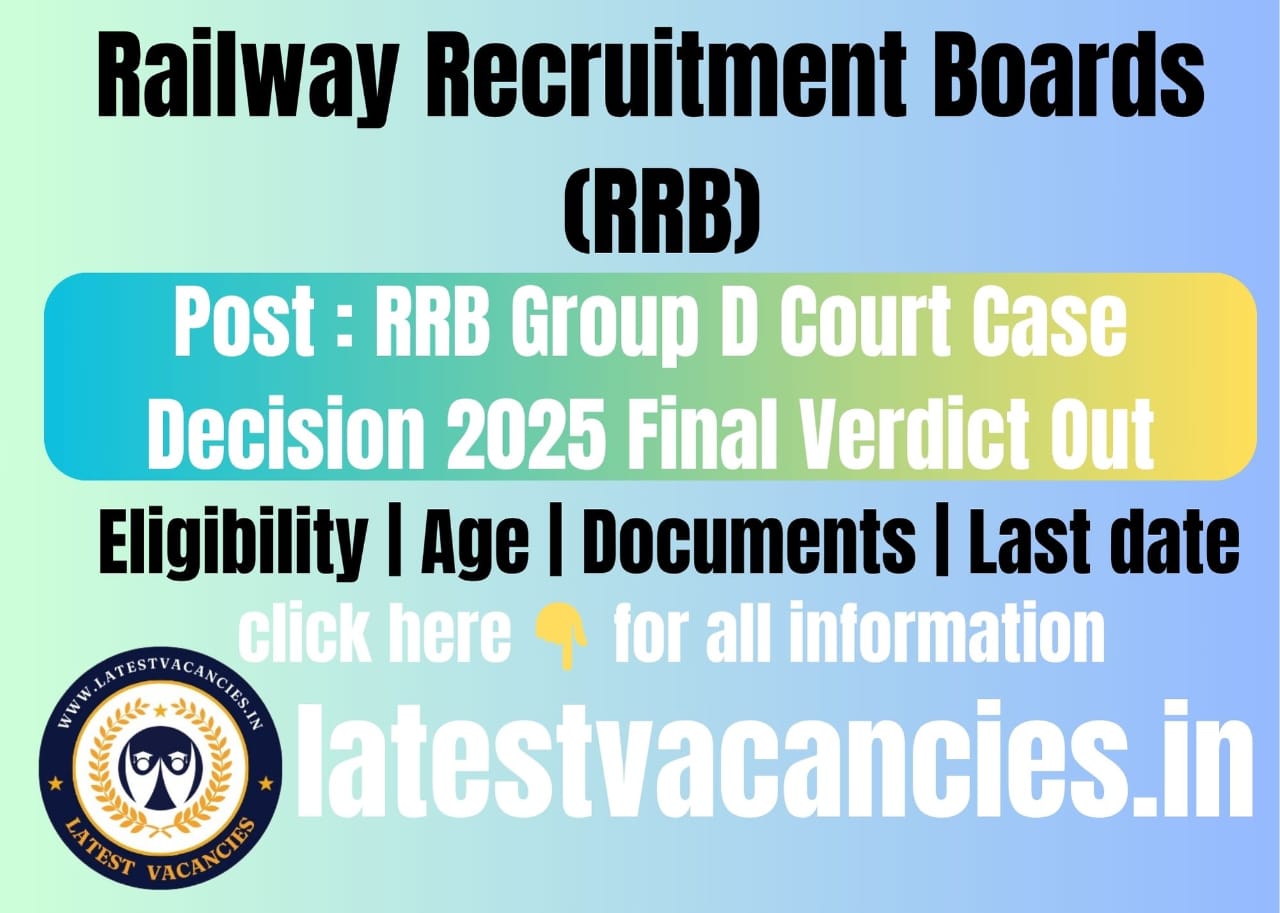 Railway Recruitment Boards (RRB)

Post : RRB Group D Court Case Decision 2025 Final Verdict Out

Eligibility | Age | Documents | Last date

click here 👇 for all information

WWW.LATESTVACANCIES.IN

LATEST VACANCIES

latestvacancies.in